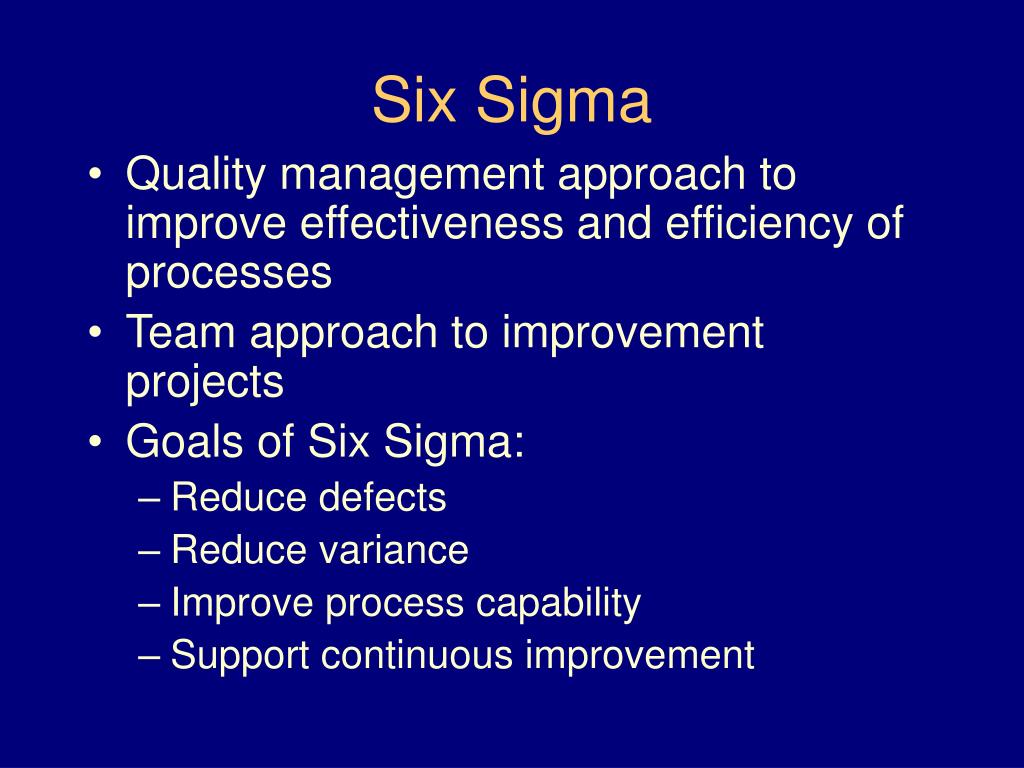 Six Sigma

• Quality management approach to improve effectiveness and efficiency of processes
• Team approach to improvement projects
• Goals of Six Sigma:
– Reduce defects
– Reduce variance
– Improve process capability
– Support continuous improvement